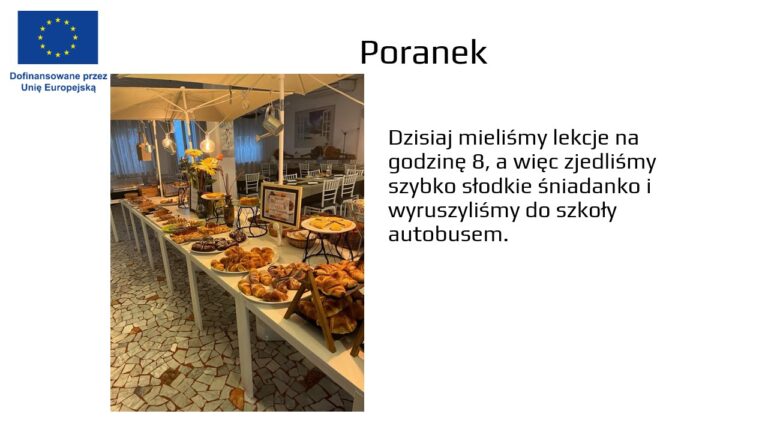 Dofinansowane przez Unię Europejską

Poranek

Dzisiaj mieliśmy lekcje na godzinę 8, a więc zjedliśmy szybko słodkie śniadanko i wyruszyliśmy do szkoły autobusem.